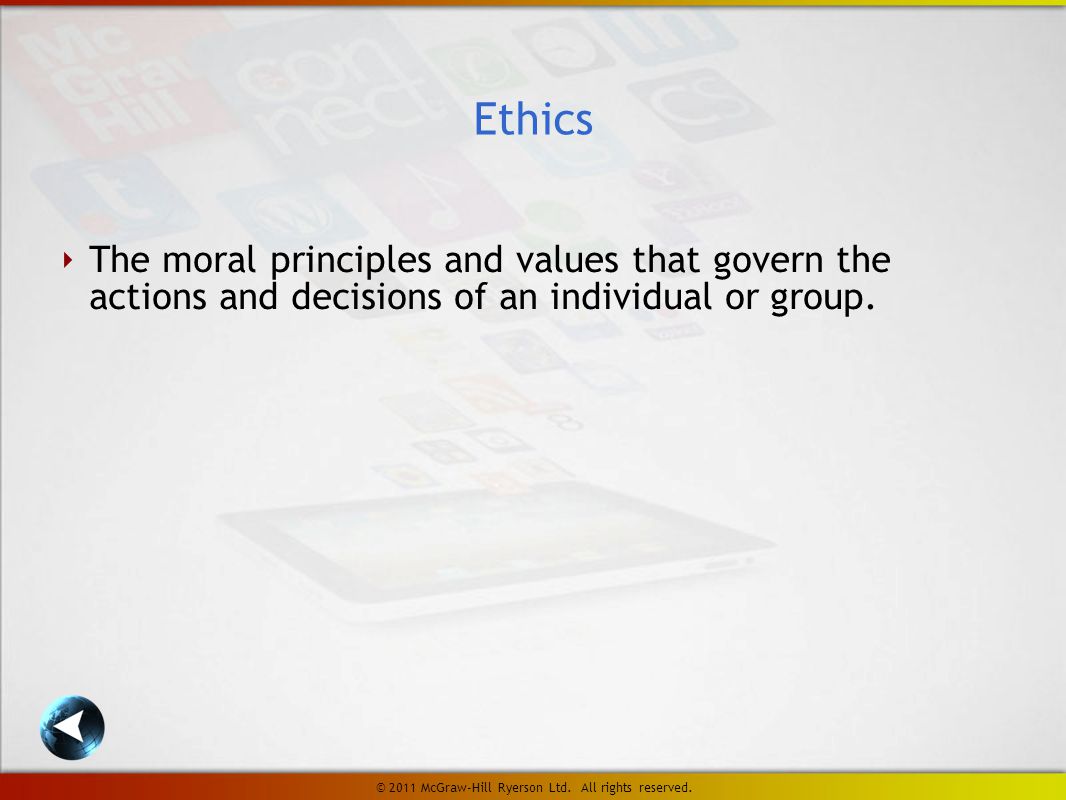 Ethics

‣ The moral principles and values that govern the actions and decisions of an individual or group.

© 2011 McGraw-Hill Ryerson Ltd. All rights reserved.